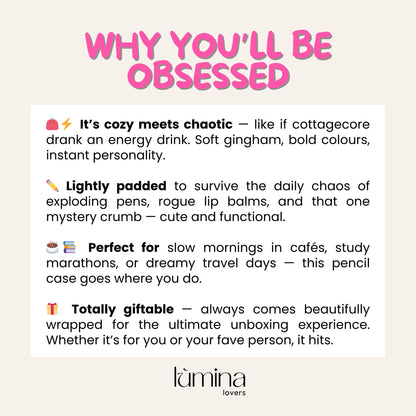 WHY YOU'LL BE OBSESSED

👜⚡ It's cozy meets chaotic — like if cottagecore drank an energy drink. Soft gingham, bold colours, instant personality.

✏️ Lightly padded to survive the daily chaos of exploding pens, rogue lip balms, and that one mystery crumb — cute and functional.

☕📚 Perfect for slow mornings in cafés, study marathons, or dreamy travel days — this pencil case goes where you do.

🎁 Totally giftable — always comes beautifully wrapped for the ultimate unboxing experience. Whether it's for you or your fave person, it hits.

lùmina
lovers